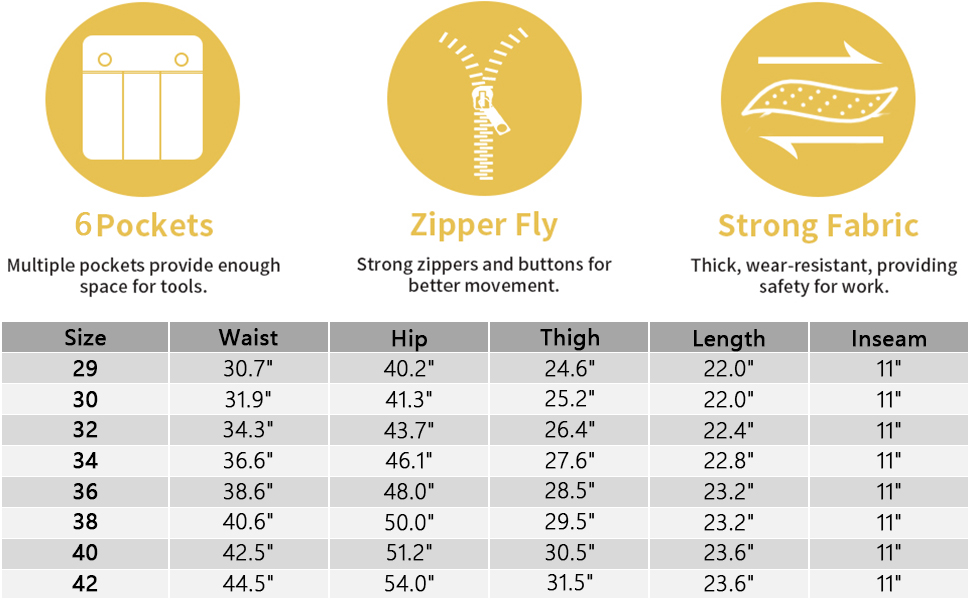 6 Pockets

Multiple pockets provide enough space for tools.

Zipper Fly

Strong zippers and buttons for better movement.

Strong Fabric

Thick, wear-resistant, providing safety for work.

| Size | Waist | Hip | Thigh | Length | Inseam |
|---|---|---|---|---|---|
| 29 | 30.7" | 40.2" | 24.6" | 22.0" | 11" |
| 30 | 31.9" | 41.3" | 25.2" | 22.0" | 11" |
| 32 | 34.3" | 43.7" | 26.4" | 22.4" | 11" |
| 34 | 36.6" | 46.1" | 27.6" | 22.8" | 11" |
| 36 | 38.6" | 48.0" | 28.5" | 23.2" | 11" |
| 38 | 40.6" | 50.0" | 29.5" | 23.2" | 11" |
| 40 | 42.5" | 51.2" | 30.5" | 23.6" | 11" |
| 42 | 44.5" | 54.0" | 31.5" | 23.6" | 11" |